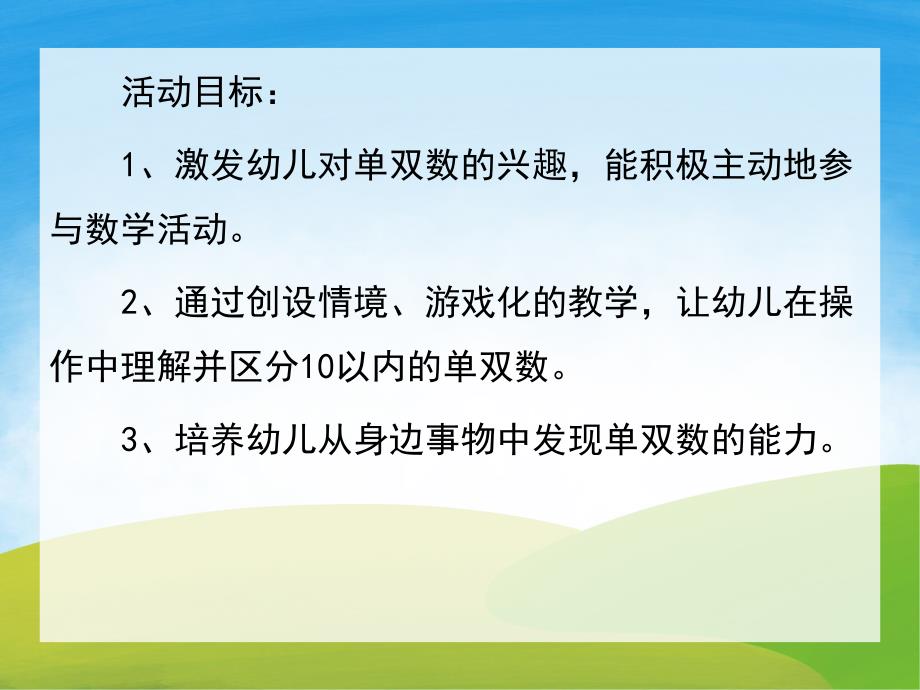 活动目标：

1、激发幼儿对单双数的兴趣，能积极主动地参与数学活动。

2、通过创设情境、游戏化的教学，让幼儿在操作中理解并区分10以内的单双数。

3、培养幼儿从身边事物中发现单双数的能力。